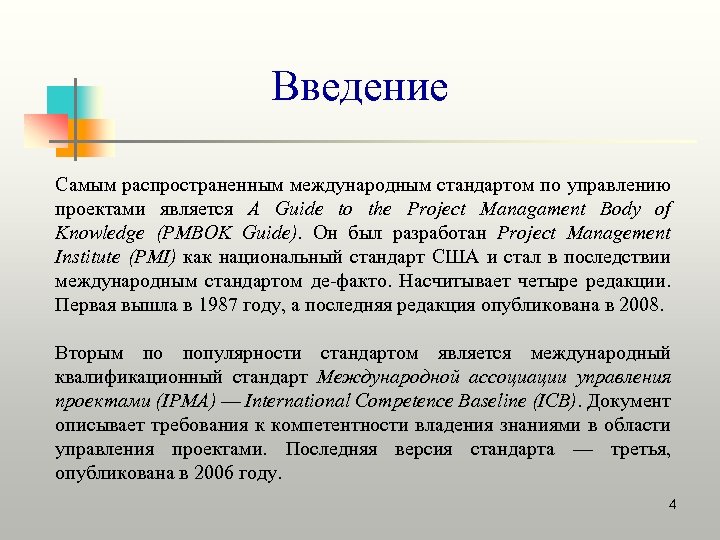 Введение

Самым распространенным международным стандартом по управлению проектами является A Guide to the Project Managament Body of Knowledge (PMBOK Guide). Он был разработан Project Management Institute (PMI) как национальный стандарт США и стал в последствии международным стандартом де-факто. Насчитывает четыре редакции. Первая вышла в 1987 году, а последняя редакция опубликована в 2008.

Вторым по популярности стандартом является международный квалификационный стандарт Международной ассоциации управления проектами (IPMA) — International Competence Baseline (ICB). Документ описывает требования к компетентности владения знаниями в области управления проектами. Последняя версия стандарта — третья, опубликована в 2006 году.

4